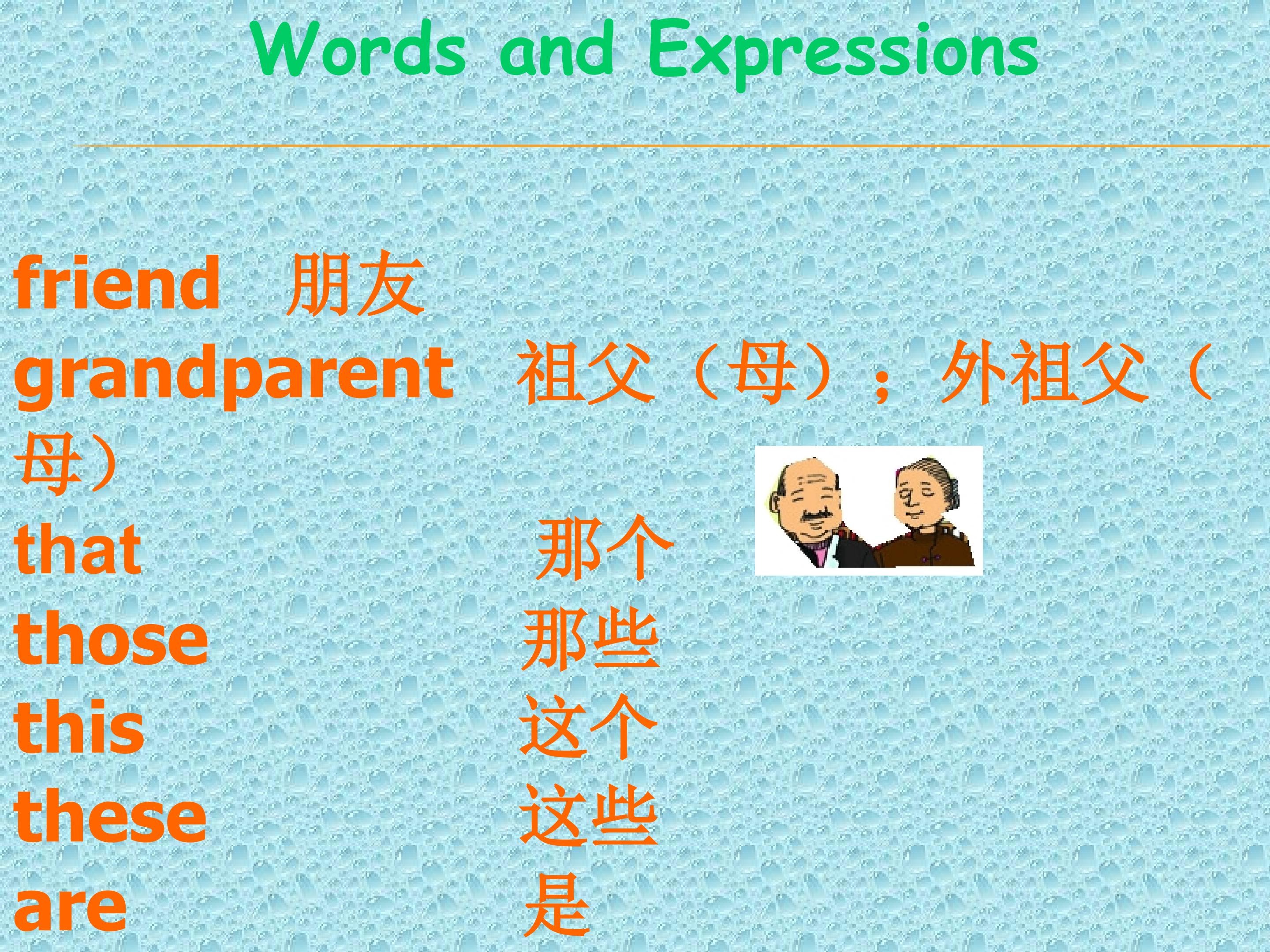 Words and Expressions

friend 朋友
grandparent 祖父（母）；外祖父（母）
that 那个
those 那些
this 这个
these 这些
are 是